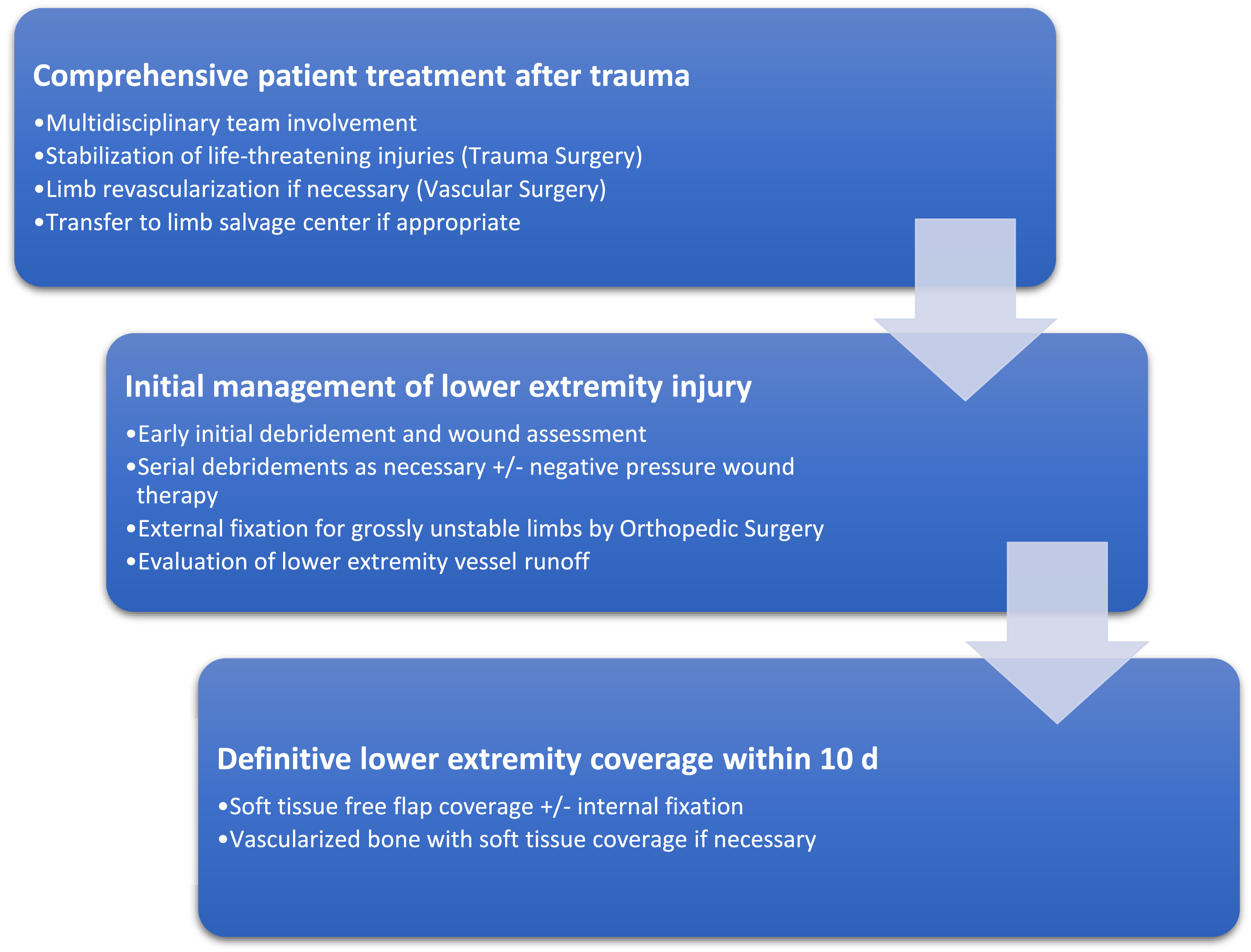 Comprehensive patient treatment after trauma

•Multidisciplinary team involvement
•Stabilization of life-threatening injuries (Trauma Surgery)
•Limb revascularization if necessary (Vascular Surgery)
•Transfer to limb salvage center if appropriate

Initial management of lower extremity injury

•Early initial debridement and wound assessment
•Serial debridements as necessary +/- negative pressure wound therapy
•External fixation for grossly unstable limbs by Orthopedic Surgery
•Evaluation of lower extremity vessel runoff

Definitive lower extremity coverage within 10 d

•Soft tissue free flap coverage +/- internal fixation
•Vascularized bone with soft tissue coverage if necessary